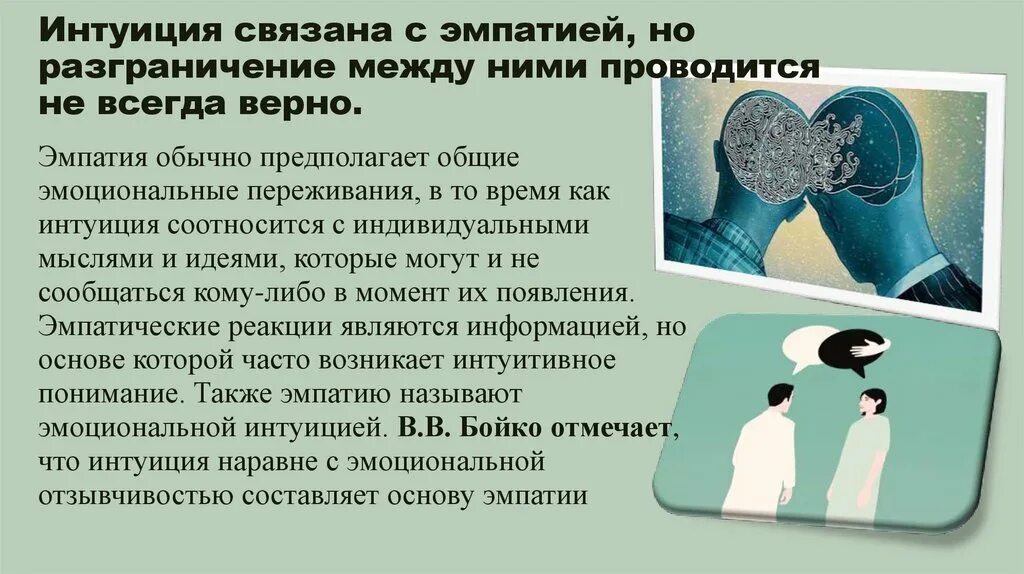 Интуиция связана с эмпатией, но разграничение между ними проводится не всегда верно.

Эмпатия обычно предполагает общие эмоциональные переживания, в то время как интуиция соотносится с индивидуальными мыслями и идеями, которые могут и не сообщаться кому-либо в момент их появления. Эмпатические реакции являются информацией, но основе которой часто возникает интуитивное понимание. Также эмпатию называют эмоциональной интуицией. В.В. Бойко отмечает, что интуиция наравне с эмоциональной отзывчивостью составляет основу эмпатии